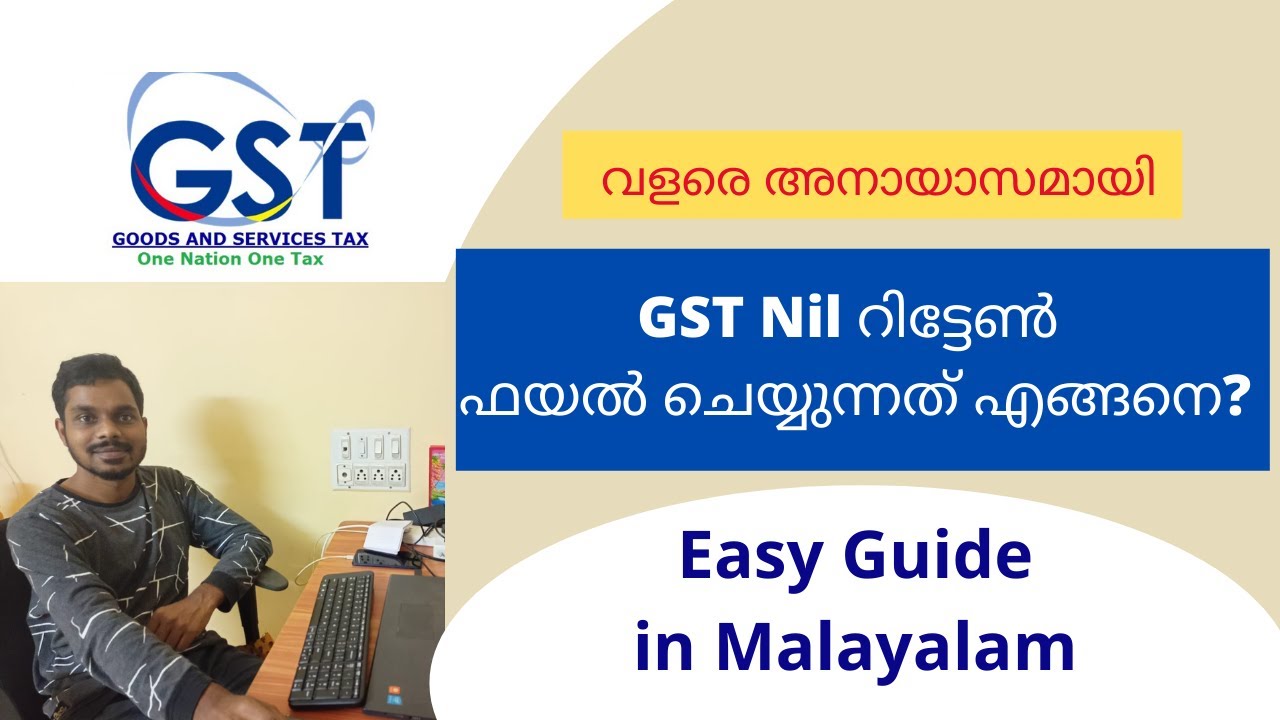 GST
GOODS AND SERVICES TAX
One Nation One Tax

വളരെ അനായാസമായി

GST Nil റിട്ടേൺ ഫയൽ ചെയ്യുന്നത് എങ്ങനെ?

Easy Guide in Malayalam